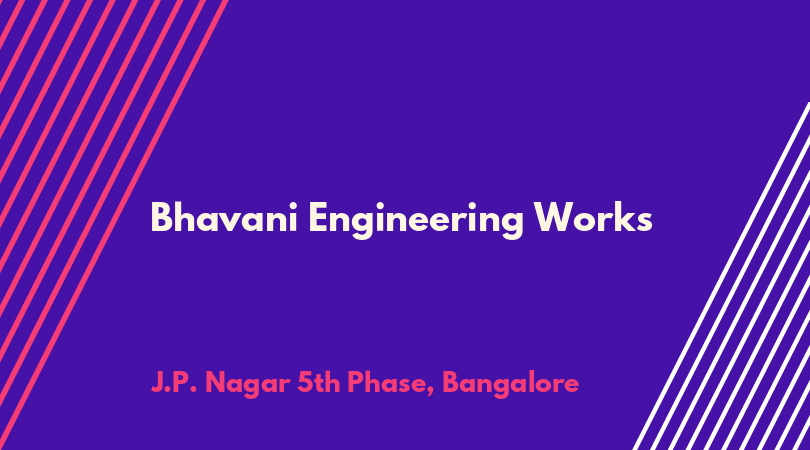 Bhavani Engineering Works

J.P. Nagar 5th Phase, Bangalore